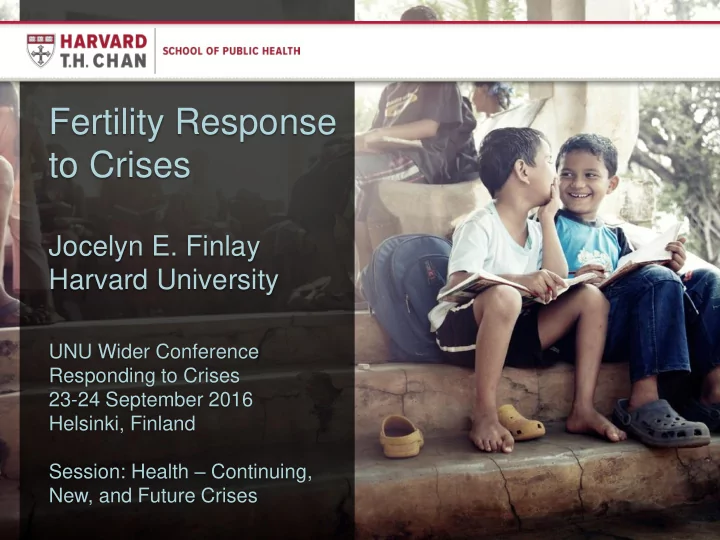 HARVARD T.H. CHAN

SCHOOL OF PUBLIC HEALTH

Fertility Response to Crises

Jocelyn E. Finlay
Harvard University

UNU Wider Conference
Responding to Crises
23-24 September 2016
Helsinki, Finland

Session: Health – Continuing, New, and Future Crises